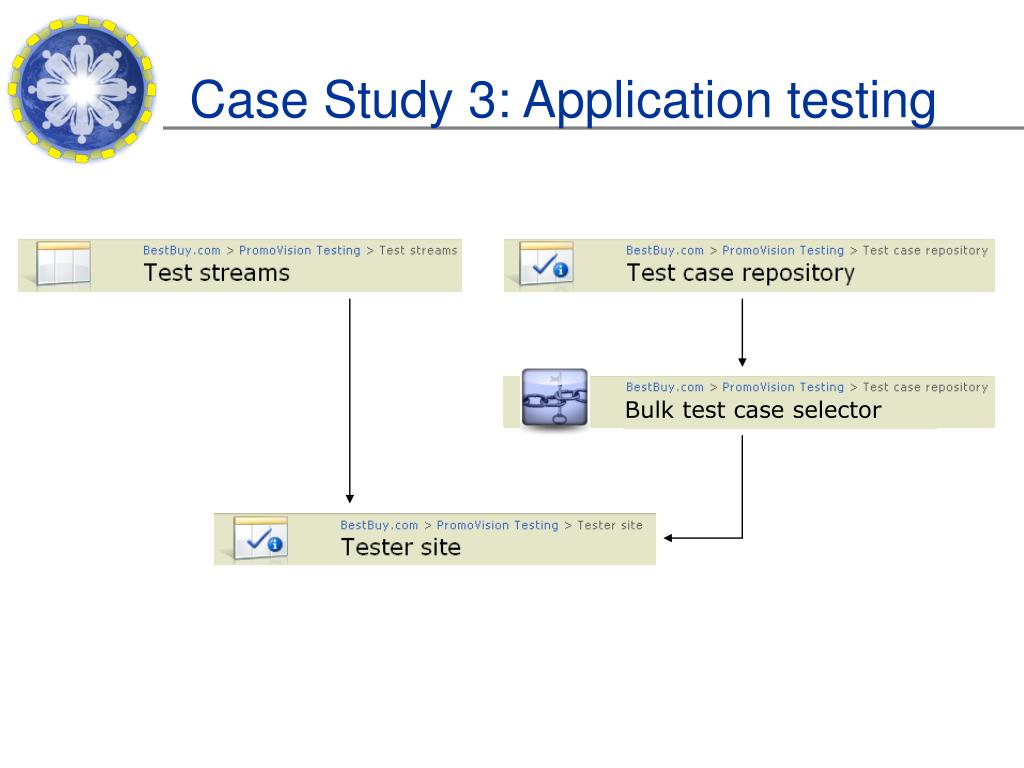 Case Study 3: Application testing

BestBuy.com > PromoVision Testing > Test streams
Test streams

BestBuy.com > PromoVision Testing > Test case repository
Test case repository

BestBuy.com > PromoVision Testing > Test case repository
Bulk test case selector

BestBuy.com > PromoVision Testing > Tester site
Tester site